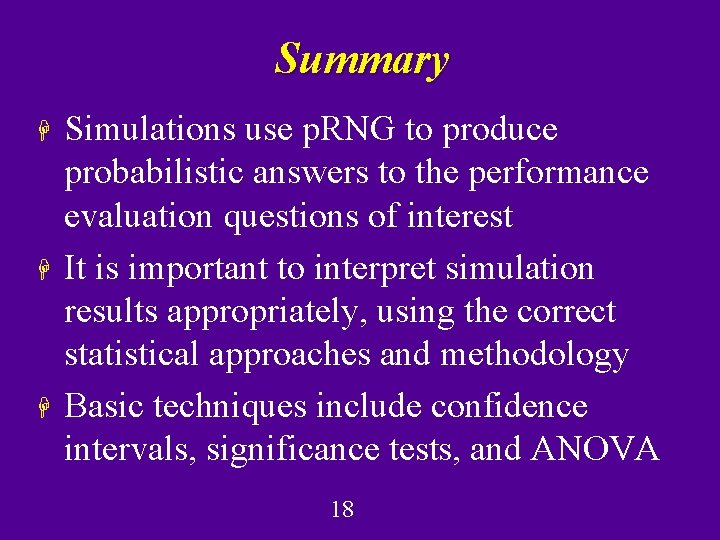 Summary

Simulations use pRNG to produce probabilistic answers to the performance evaluation questions of interest

It is important to interpret simulation results appropriately, using the correct statistical approaches and methodology

Basic techniques include confidence intervals, significance tests, and ANOVA

18